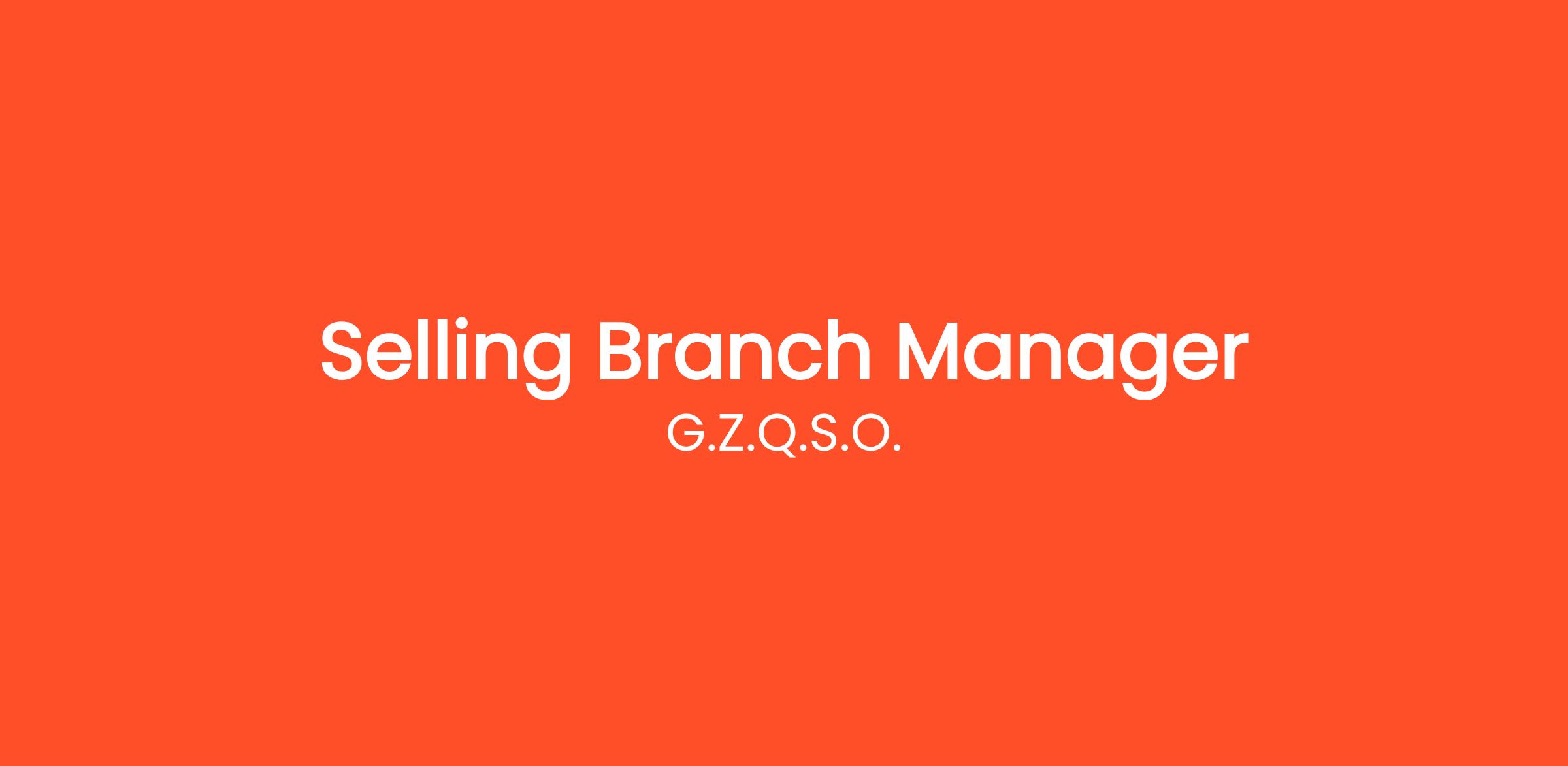 Selling Branch Manager

G.Z.Q.S.O.